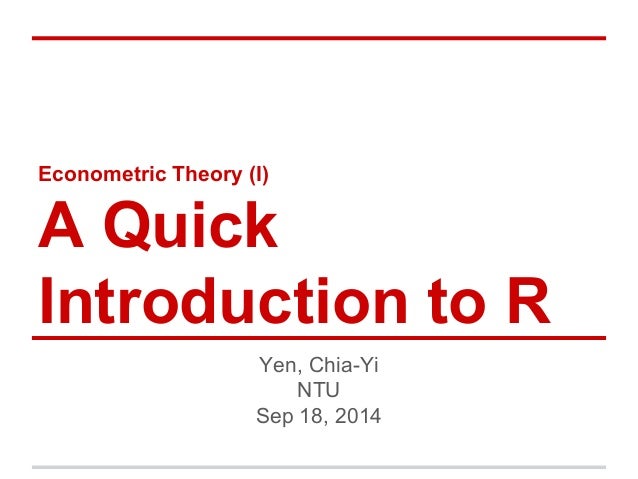 Econometric Theory (I)

A Quick Introduction to R

Yen, Chia-Yi
NTU
Sep 18, 2014